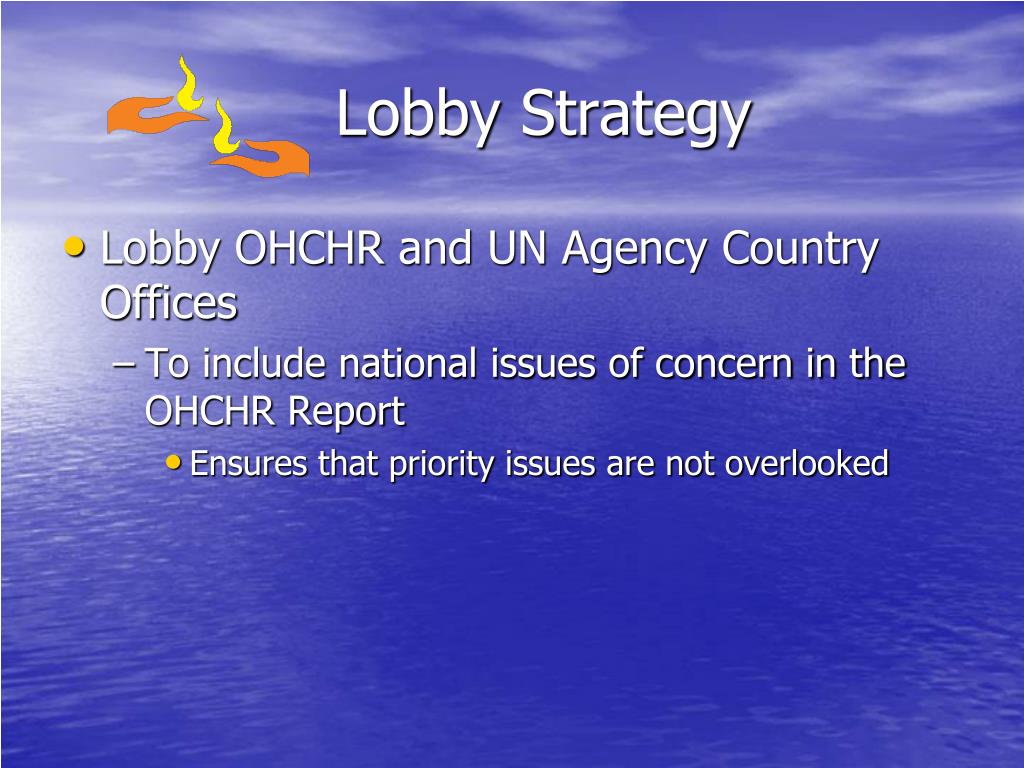 Lobby Strategy

• Lobby OHCHR and UN Agency Country Offices

– To include national issues of concern in the OHCHR Report

• Ensures that priority issues are not overlooked